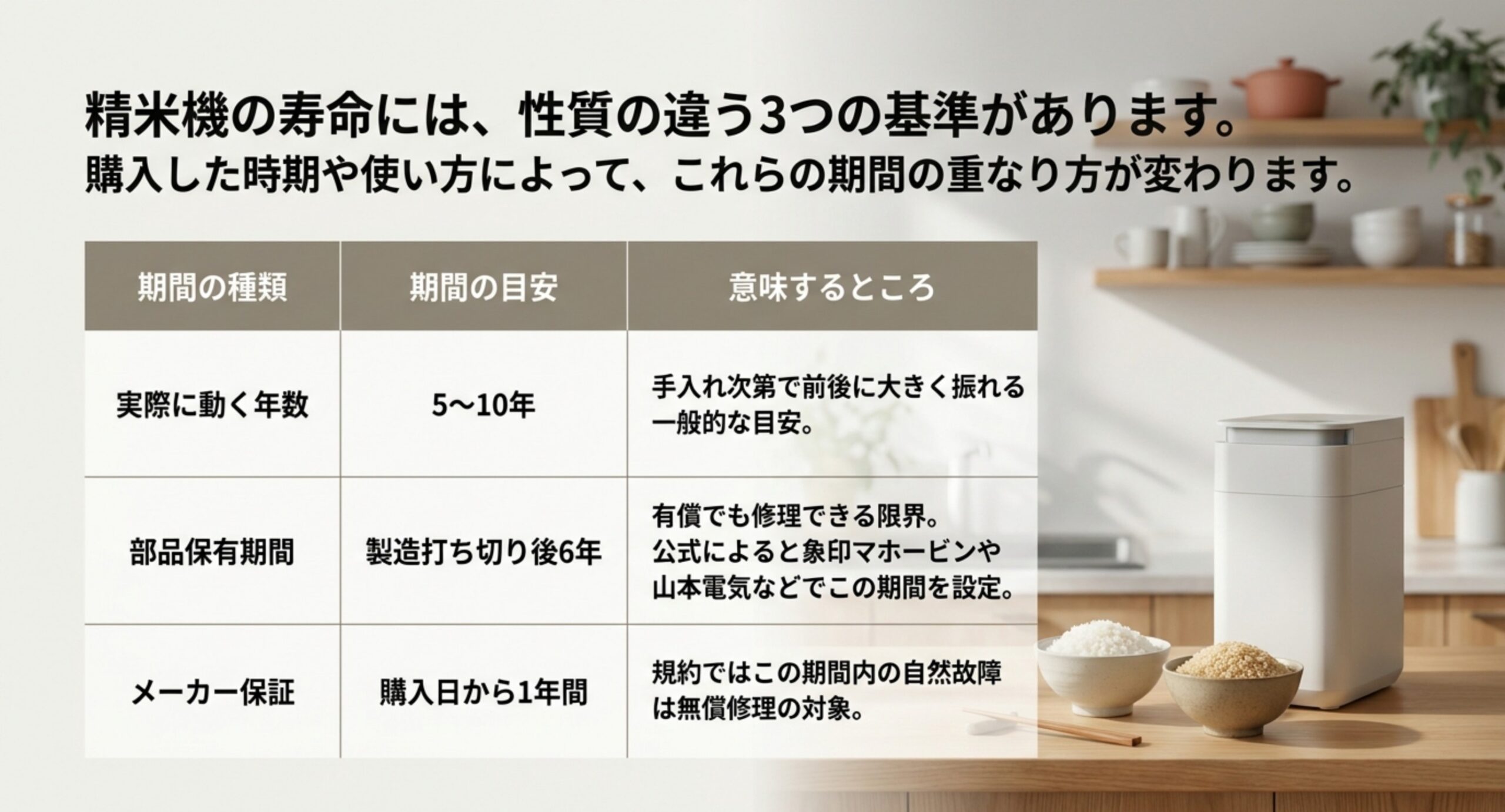 精米機の寿命には、性質の違う3つの基準があります。
購入した時期や使い方によって、これらの期間の重なり方が変わります。

| 期間の種類 | 期間の目安 | 意味するところ |
|---|---|---|
| 実際に動く年数 | 5〜10年 | 手入れ次第で前後に大きく振れる一般的な目安。 |
| 部品保有期間 | 製造打ち切り後6年 | 有償でも修理できる限界。公式によると象印マホービンや山本電気などでこの期間を設定。 |
| メーカー保証 | 購入日から1年間 | 規約ではこの期間内の自然故障は無償修理の対象。 |